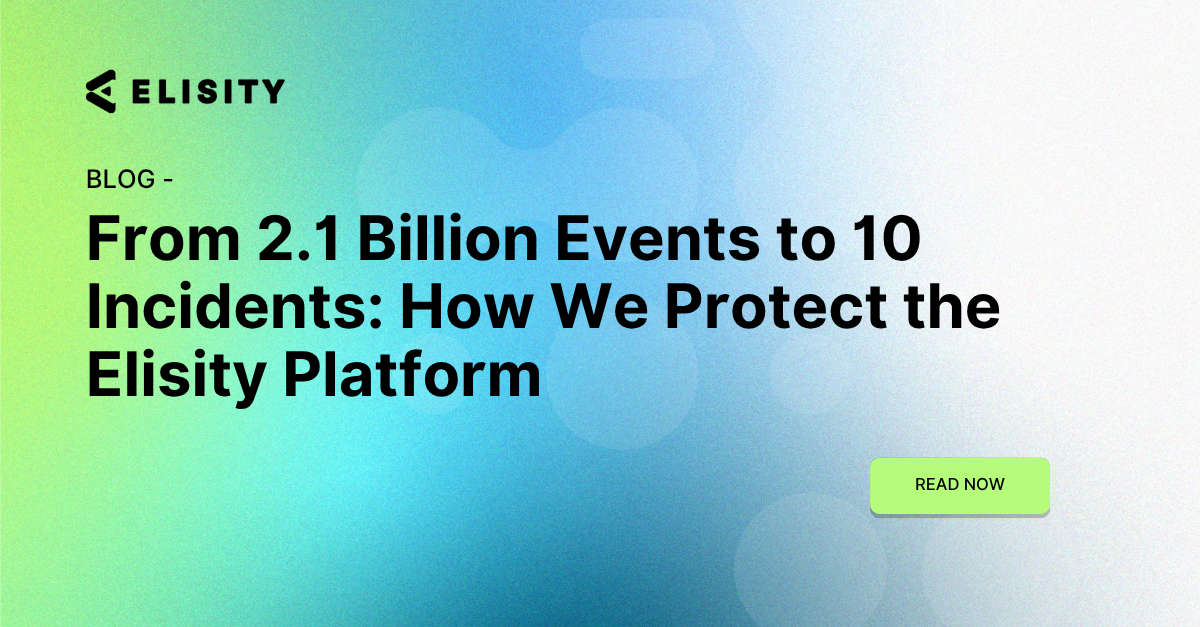 ELISITY

BLOG -

From 2.1 Billion Events to 10 Incidents: How We Protect the Elisity Platform

READ NOW